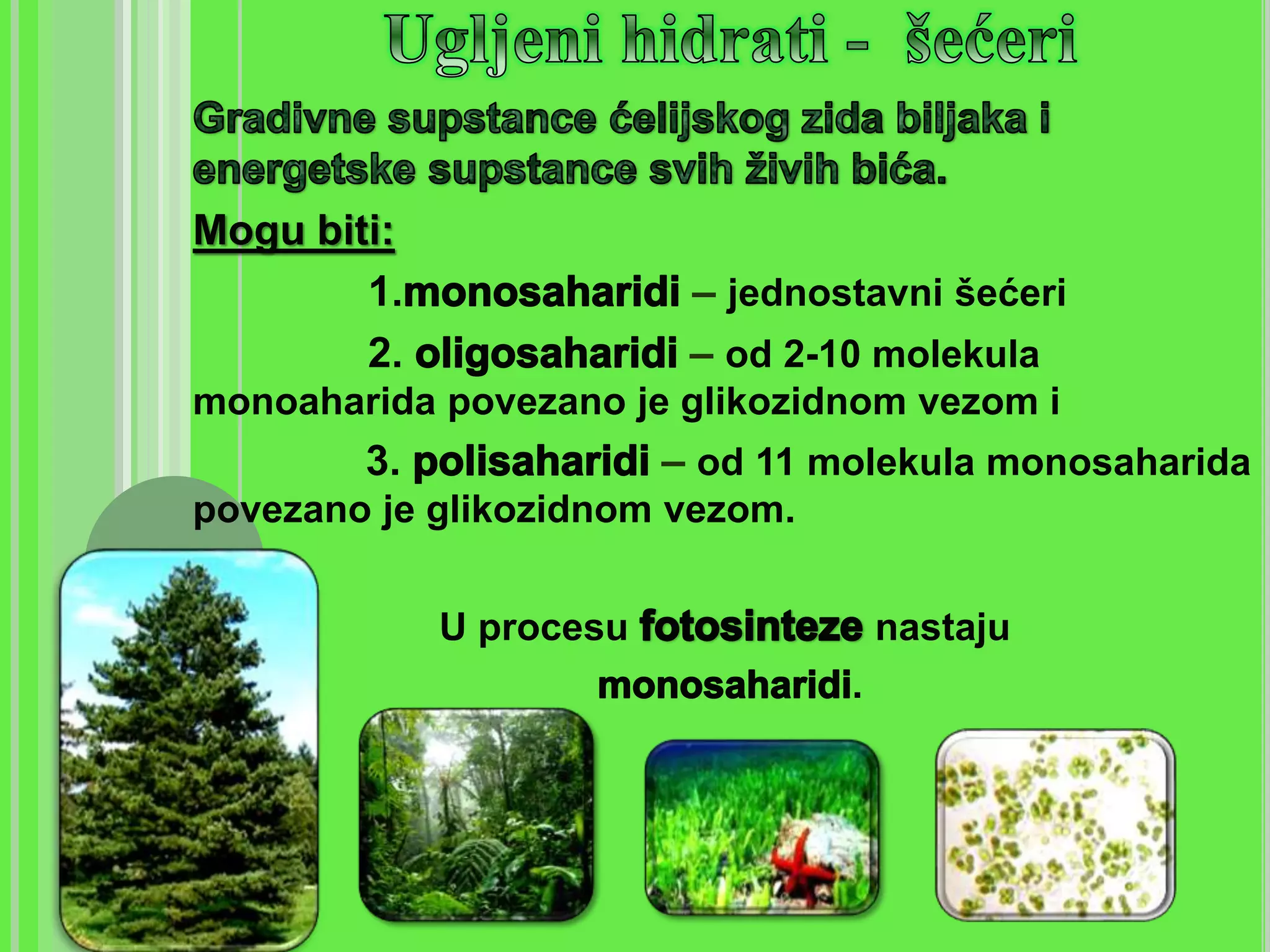 Ugljeni hidrati - šećeri

Gradivne supstance ćelijskog zida biljaka i energetske supstance svih živih bića.

Mogu biti:

1.monosaharidi – jednostavni šećeri

2. oligosaharidi – od 2-10 molekula monoaharida povezano je glikozidnom vezom i

3. polisaharidi – od 11 molekula monosaharida povezano je glikozidnom vezom.

U procesu fotosinteze nastaju monosaharidi.